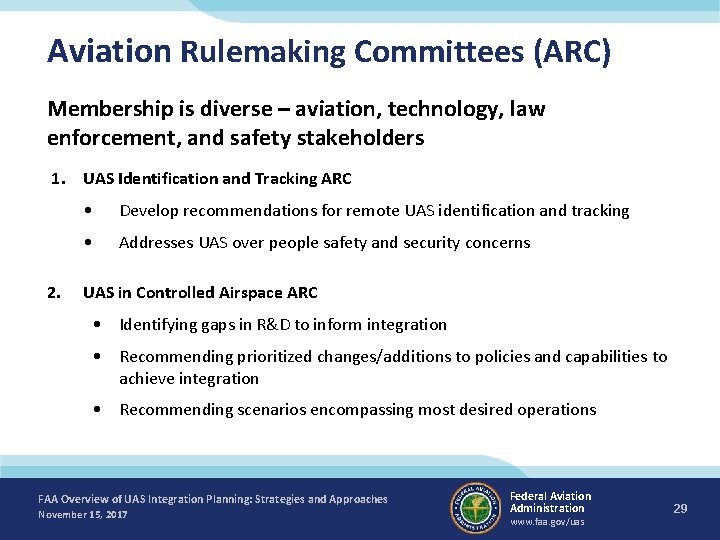 Aviation Rulemaking Committees (ARC)

Membership is diverse – aviation, technology, law enforcement, and safety stakeholders

1. UAS Identification and Tracking ARC

• Develop recommendations for remote UAS identification and tracking

• Addresses UAS over people safety and security concerns

2. UAS in Controlled Airspace ARC

• Identifying gaps in R&D to inform integration

• Recommending prioritized changes/additions to policies and capabilities to achieve integration

• Recommending scenarios encompassing most desired operations

FAA Overview of UAS Integration Planning: Strategies and Approaches
November 15, 2017

FEDERAL AVIATION ADMINISTRATION

Federal Aviation Administration
www.faa.gov/uas

29